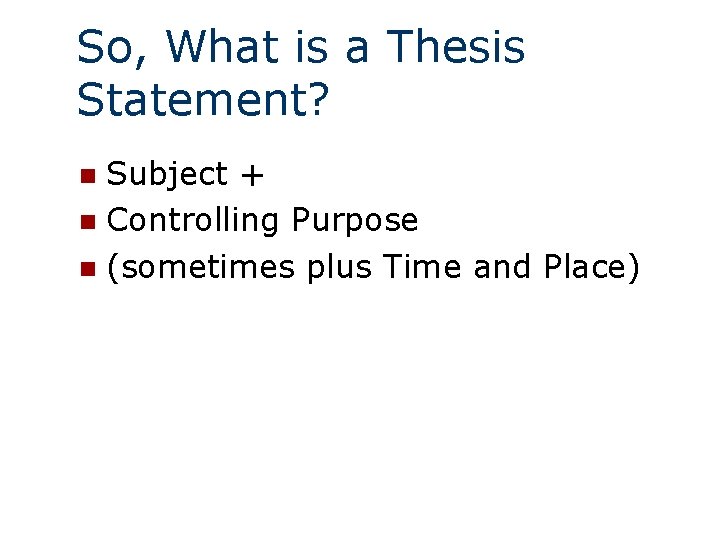 So, What is a Thesis Statement?

- Subject +
- Controlling Purpose
- (sometimes plus Time and Place)